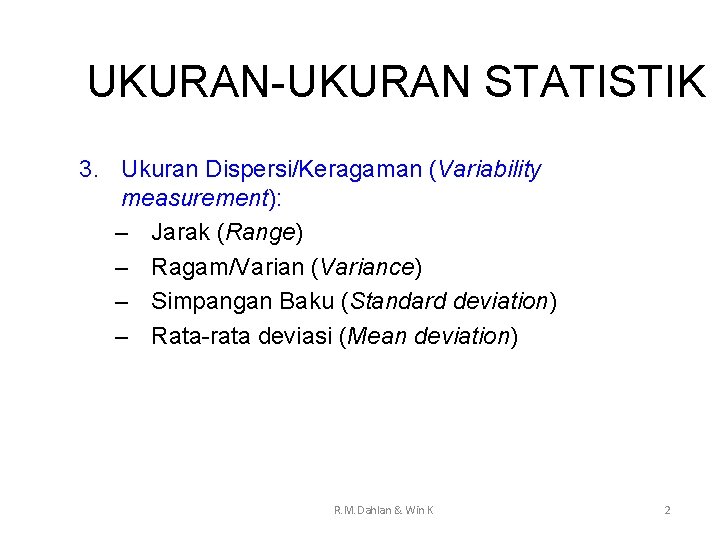 UKURAN-UKURAN STATISTIK

3. Ukuran Dispersi/Keragaman (Variability measurement):
– Jarak (Range)
– Ragam/Varian (Variance)
– Simpangan Baku (Standard deviation)
– Rata-rata deviasi (Mean deviation)

R.M.Dahlan & Win K

2